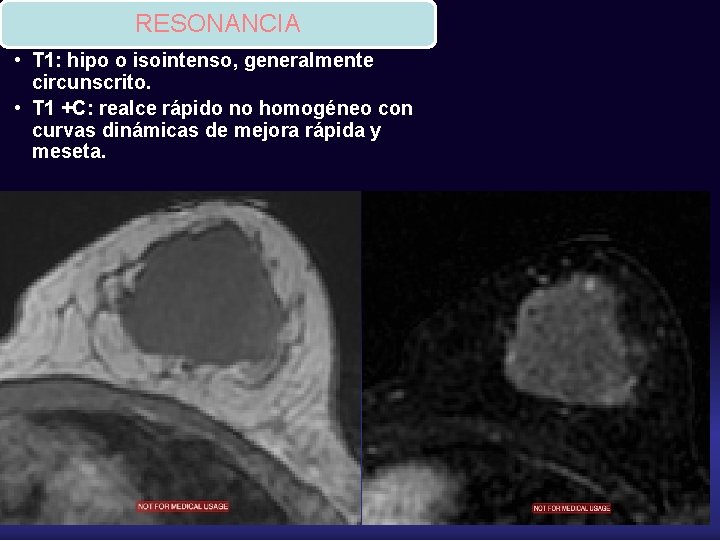 RESONANCIA

• T1: hipo o isointenso, generalmente circunscrito.
• T1 +C: realce rápido no homogéneo con curvas dinámicas de mejora rápida y meseta.

NOT FOR MEDICAL USAGE

NOT FOR MEDICAL USAGE